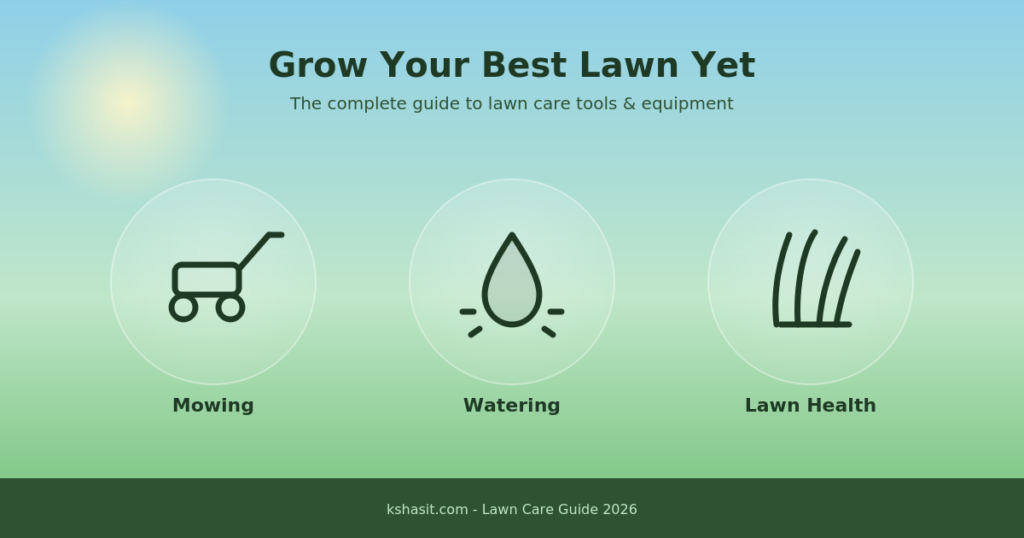 Grow Your Best Lawn Yet

The complete guide to lawn care tools & equipment

Mowing

Watering

Lawn Health

kshasit.com - Lawn Care Guide 2026